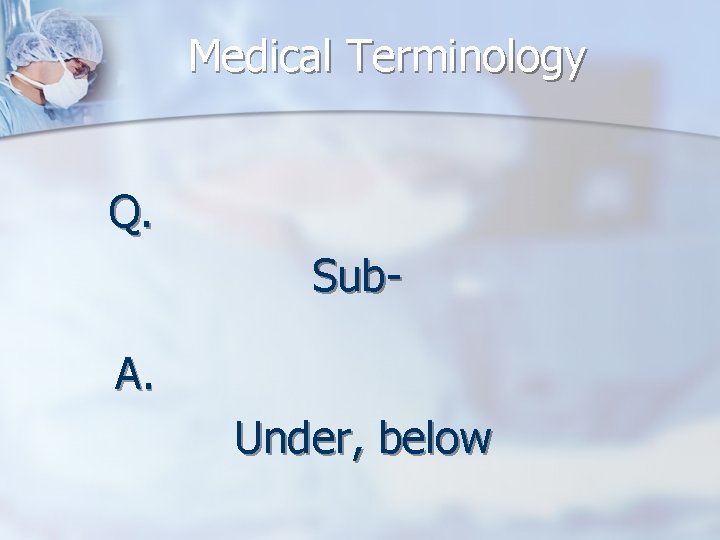 Medical Terminology

Q.

Sub-

A.

Under, below